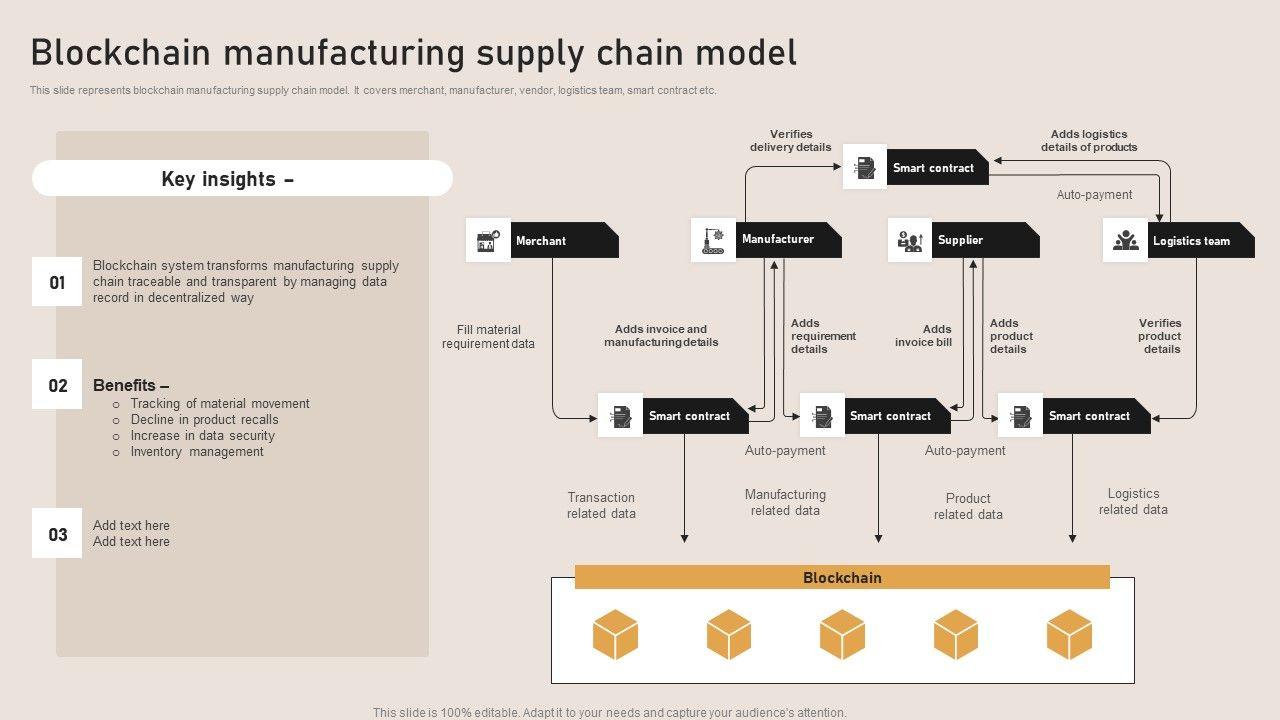 Blockchain manufacturing supply chain model

This slide represents blockchain manufacturing supply chain model. It covers merchant, manufacturer, vendor, logistics team, smart contract etc.

Key insights –

01
Blockchain system transforms manufacturing supply chain traceable and transparent by managing data record in decentralized way

02
Benefits –
○ Tracking of material movement
○ Decline in product recalls
○ Increase in data security
○ Inventory management

03
Add text here
Add text here

Verifies delivery details

Smart contract

Adds logistics details of products

Auto-payment

Merchant

Manufacturer

Supplier

Logistics team

Fill material requirement data

Adds invoice and manufacturing details

Adds requirement details

Adds invoice bill

Adds product details

Verifies product details

Smart contract

Smart contract

Smart contract

Auto-payment

Auto-payment

Transaction related data

Manufacturing related data

Product related data

Logistics related data

Blockchain

This slide is 100% editable. Adapt it to your needs and capture your audience's attention.